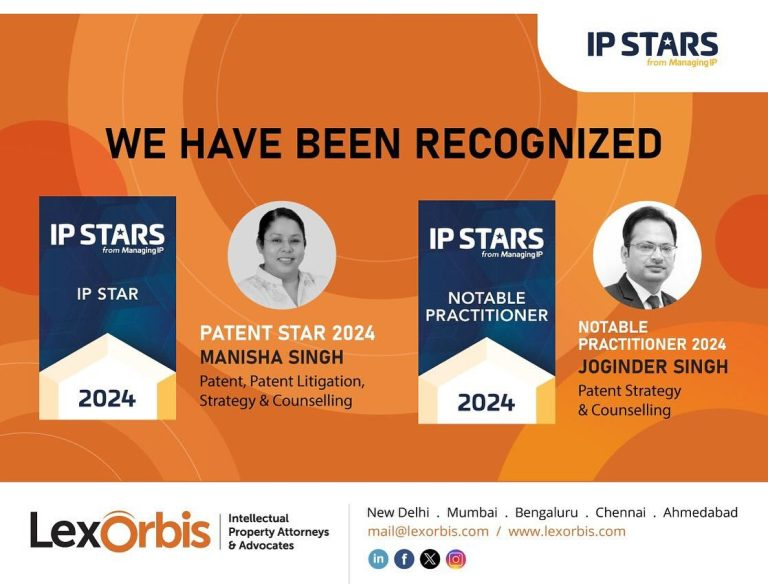 IP STARS
from Managing IP

WE HAVE BEEN RECOGNIZED

IP STARS
from Managing IP
IP STAR
2024

PATENT STAR 2024
MANISHA SINGH
Patent, Patent Litigation, Strategy & Counselling

IP STARS
from Managing IP
NOTABLE PRACTITIONER
2024

NOTABLE PRACTITIONER 2024
JOGINDER SINGH
Patent Strategy & Counselling

LexOrbis
Intellectual Property Attorneys & Advocates

New Delhi . Mumbai . Bengaluru . Chennai . Ahmedabad
mail@lexorbis.com / www.lexorbis.com